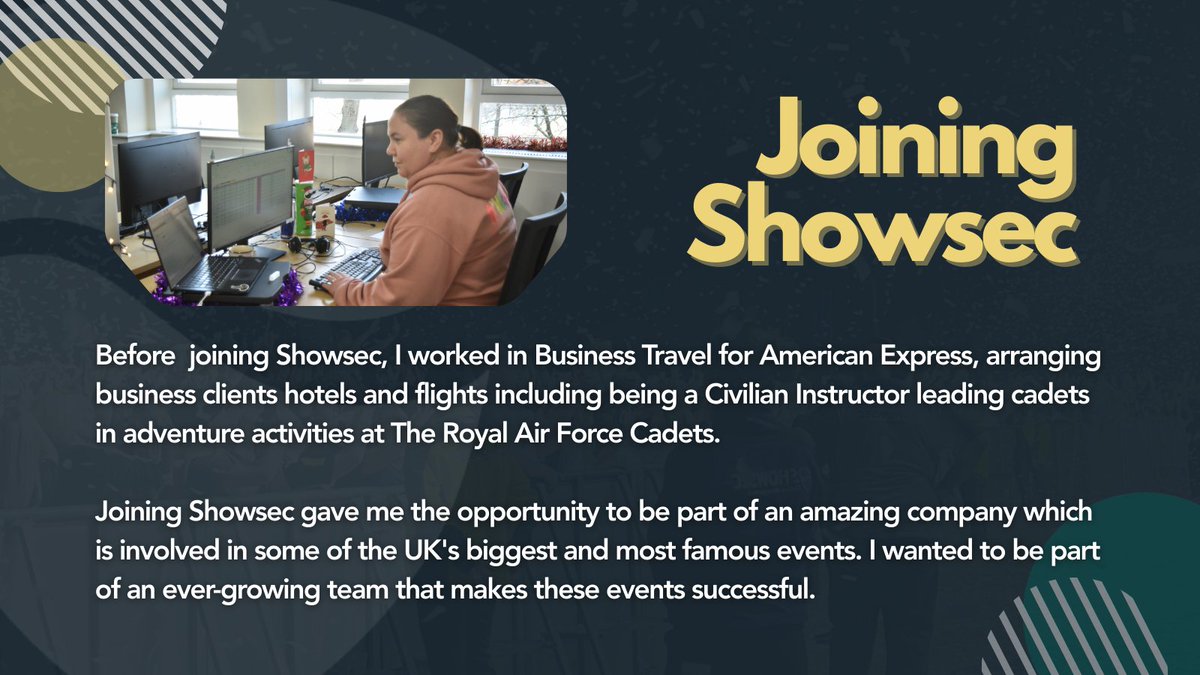 Joining Showsec

Before  joining Showsec, I worked in Business Travel for American Express, arranging business clients hotels and flights including being a Civilian Instructor leading cadets in adventure activities at The Royal Air Force Cadets.

Joining Showsec gave me the opportunity to be part of an amazing company which is involved in some of the UK's biggest and most famous events. I wanted to be part of an ever-growing team that makes these events successful.